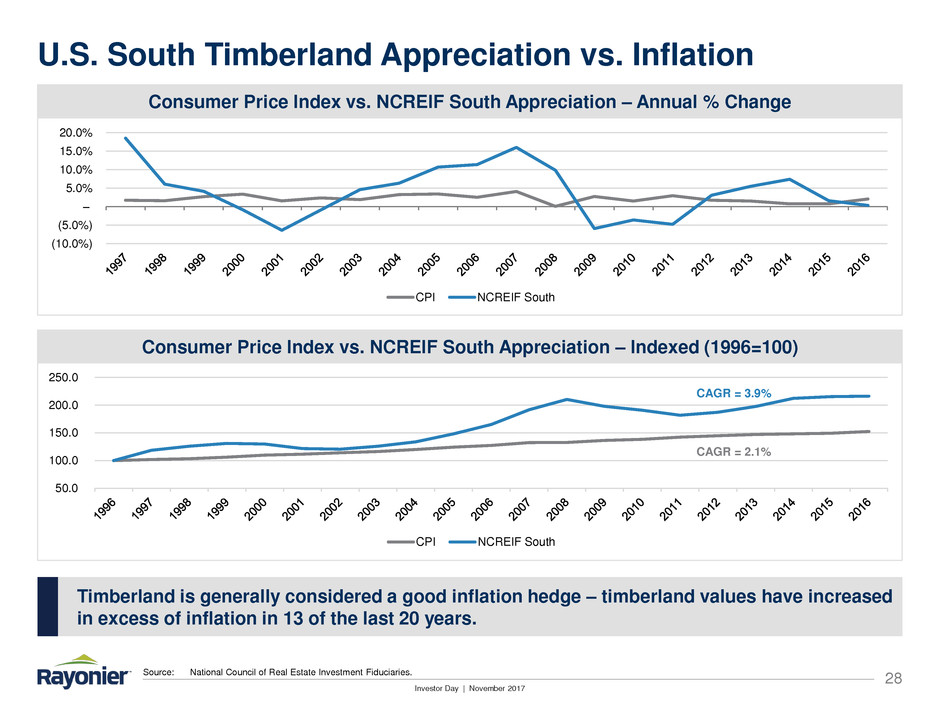 U.S. South Timberland Appreciation vs. Inflation

Consumer Price Index vs. NCREIF South Appreciation – Annual % Change

20.0%
15.0%
10.0%
5.0%
–
(5.0%)
(10.0%)

1997 1998 1999 2000 2001 2002 2003 2004 2005 2006 2007 2008 2009 2010 2011 2012 2013 2014 2015 2016

CPI NCREIF South

Consumer Price Index vs. NCREIF South Appreciation – Indexed (1996=100)

250.0
200.0
150.0
100.0
50.0

CAGR = 3.9%
CAGR = 2.1%

1996 1997 1998 1999 2000 2001 2002 2003 2004 2005 2006 2007 2008 2009 2010 2011 2012 2013 2014 2015 2016

CPI NCREIF South

Timberland is generally considered a good inflation hedge – timberland values have increased in excess of inflation in 13 of the last 20 years.

Rayonier

Source: National Council of Real Estate Investment Fiduciaries.

Investor Day | November 2017

28